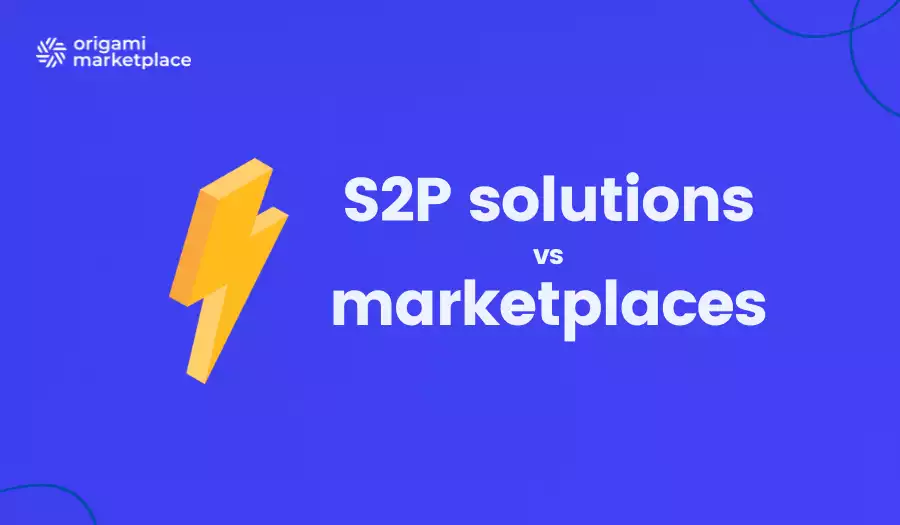 origami marketplace

S2P solutions
vs
marketplaces